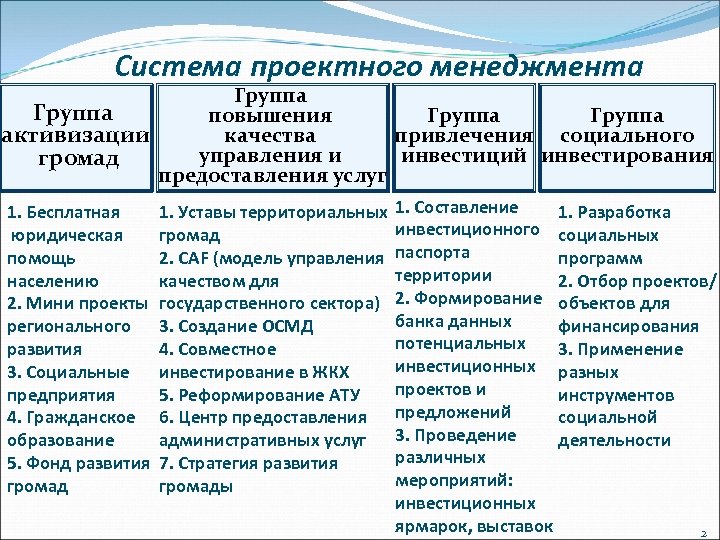 Система проектного менеджмента

Группа активизации громад

1. Бесплатная юридическая помощь населению
2. Мини проекты регионального развития
3. Социальные предприятия
4. Гражданское образование
5. Фонд развития громад

Группа повышения качества управления и предоставления услуг

1. Уставы территориальных громад
2. CAF (модель управления качеством для государственного сектора)
3. Создание ОСМД
4. Совместное инвестирование в ЖКХ
5. Реформирование АТУ
6. Центр предоставления административных услуг
7. Стратегия развития громады

Группа привлечения инвестиций

1. Составление инвестиционного паспорта территории
2. Формирование банка данных потенциальных инвестиционных проектов и предложений
3. Проведение различных мероприятий: инвестиционных ярмарок, выставок

Группа социального инвестирования

1. Разработка социальных программ
2. Отбор проектов/ объектов для финансирования
3. Применение разных инструментов социальной деятельности

2